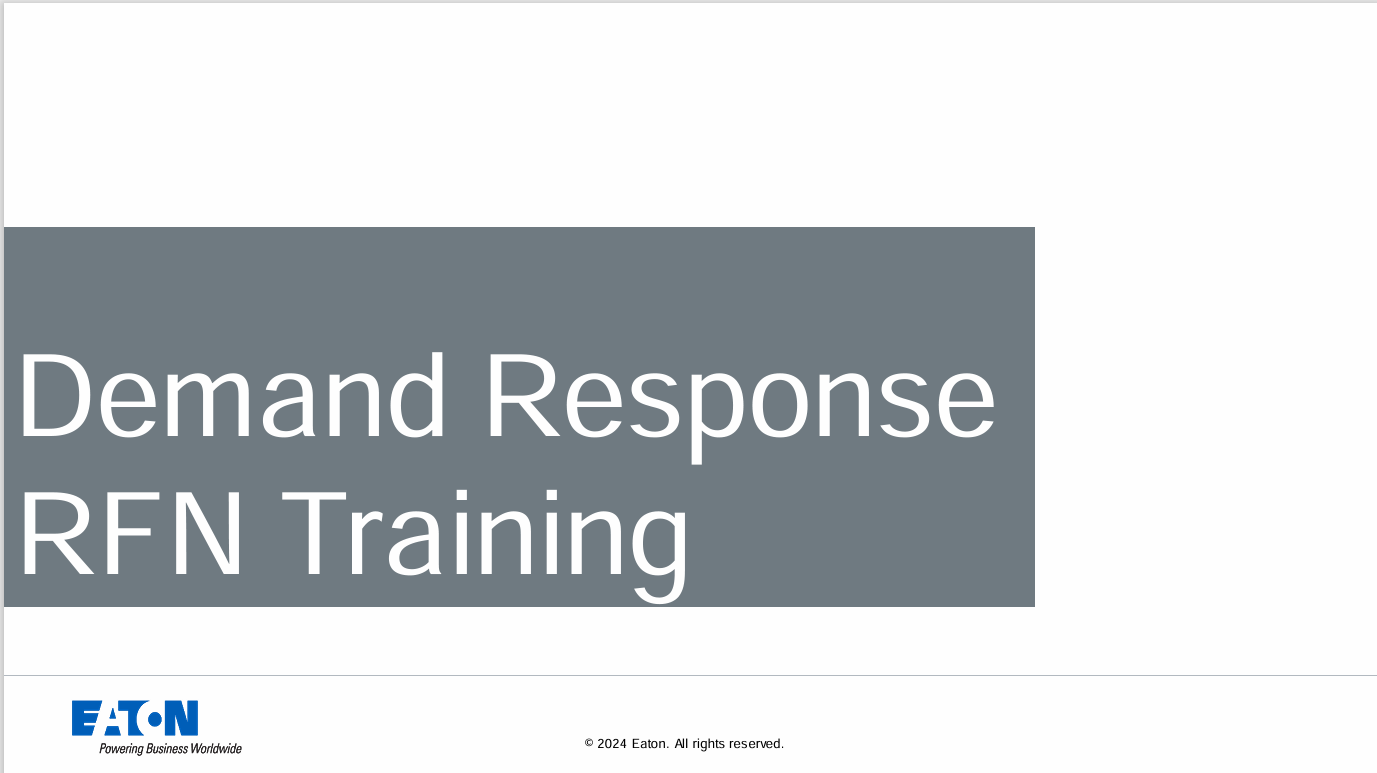 Demand Response RFN Training

EATON
Powering Business Worldwide

© 2024 Eaton. All rights reserved.